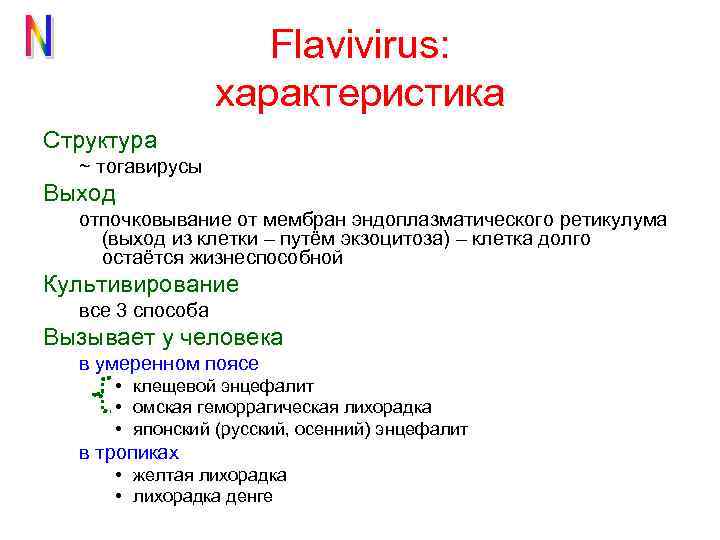 N

Flavivirus: характеристика

Структура

~ тогавирусы

Выход

отпочковывание от мембран эндоплазматического ретикулума (выход из клетки – путём экзоцитоза) – клетка долго остаётся жизнеспособной

Культивирование

все 3 способа

Вызывает у человека

в умеренном поясе

• клещевой энцефалит
• омская геморрагическая лихорадка
• японский (русский, осенний) энцефалит

в тропиках

• желтая лихорадка
• лихорадка денге